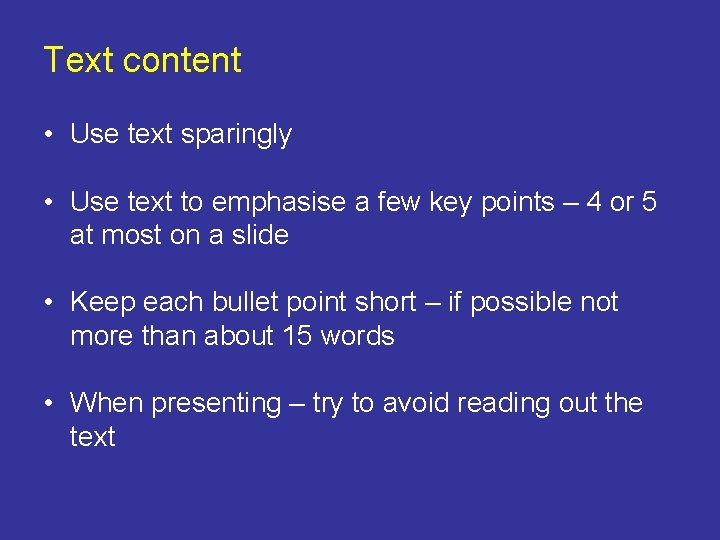 Text content

• Use text sparingly

• Use text to emphasise a few key points – 4 or 5 at most on a slide

• Keep each bullet point short – if possible not more than about 15 words

• When presenting – try to avoid reading out the text